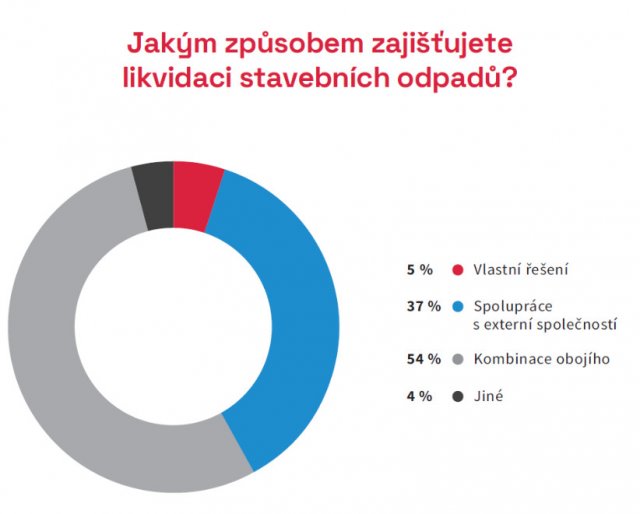 Jakým způsobem zajišťujete likvidaci stavebních odpadů?

5 % Vlastní řešení

37 % Spolupráce s externí společností

54 % Kombinace obojího

4 % Jiné